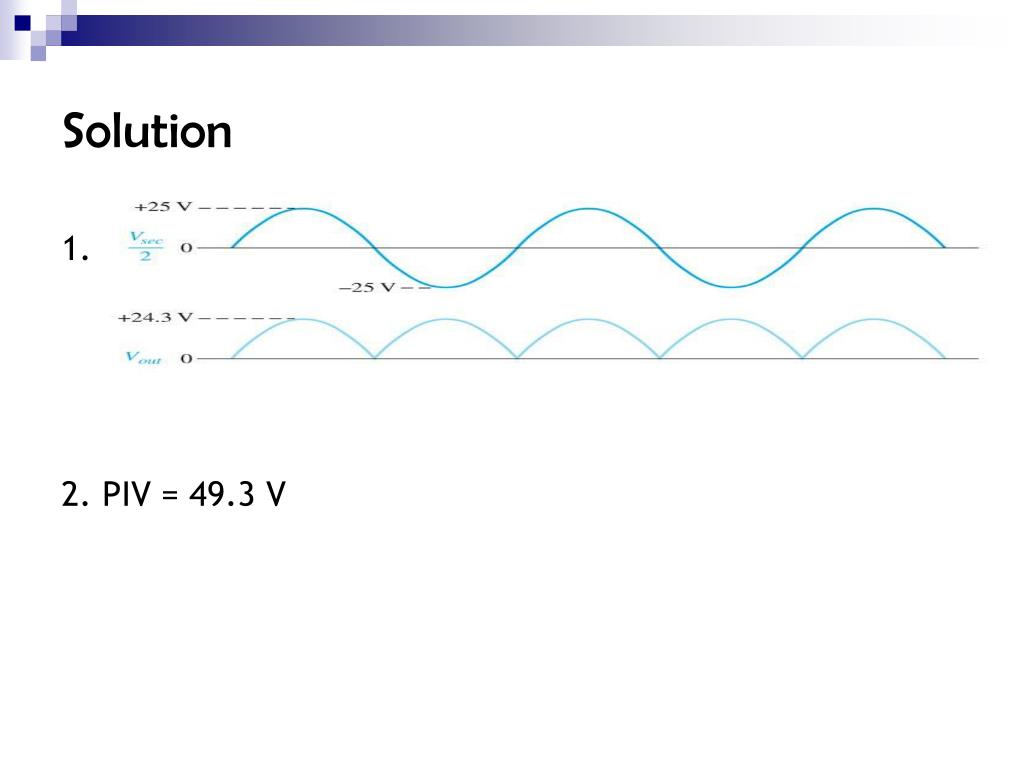 Solution

1.

+25 V

$\frac{V_{sec}}{2}$ 0

−25 V

+24.3 V

$V_{out}$ 0

2. PIV = 49.3 V